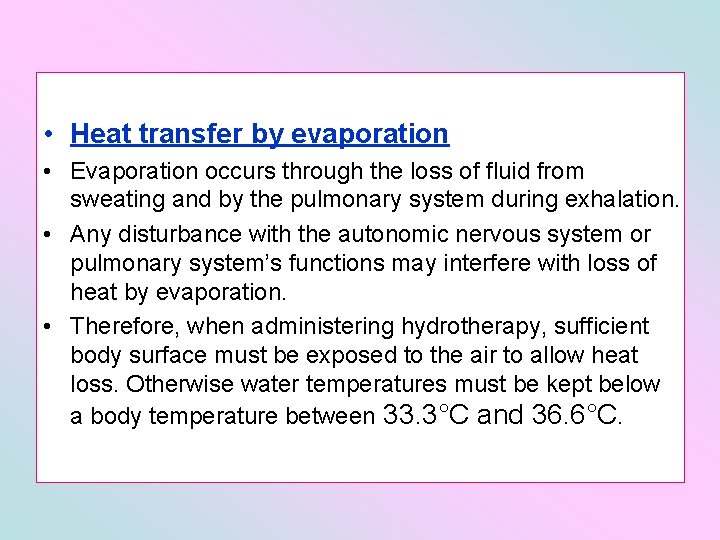 • Heat transfer by evaporation

• Evaporation occurs through the loss of fluid from sweating and by the pulmonary system during exhalation.

• Any disturbance with the autonomic nervous system or pulmonary system's functions may interfere with loss of heat by evaporation.

• Therefore, when administering hydrotherapy, sufficient body surface must be exposed to the air to allow heat loss. Otherwise water temperatures must be kept below a body temperature between 33.3°C and 36.6°C.